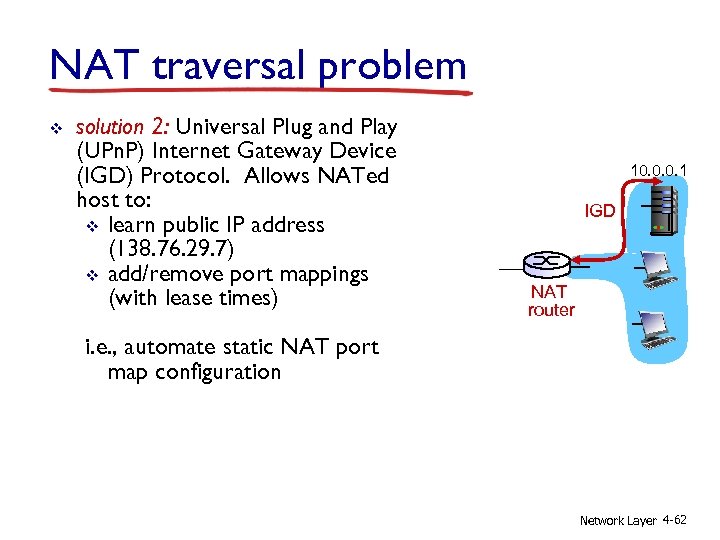 NAT traversal problem

❖ solution 2: Universal Plug and Play (UPnP) Internet Gateway Device (IGD) Protocol. Allows NATed host to:
❖ learn public IP address (138.76.29.7)
❖ add/remove port mappings (with lease times)

i.e., automate static NAT port map configuration

10.0.0.1

IGD

NAT router

Network Layer 4-62